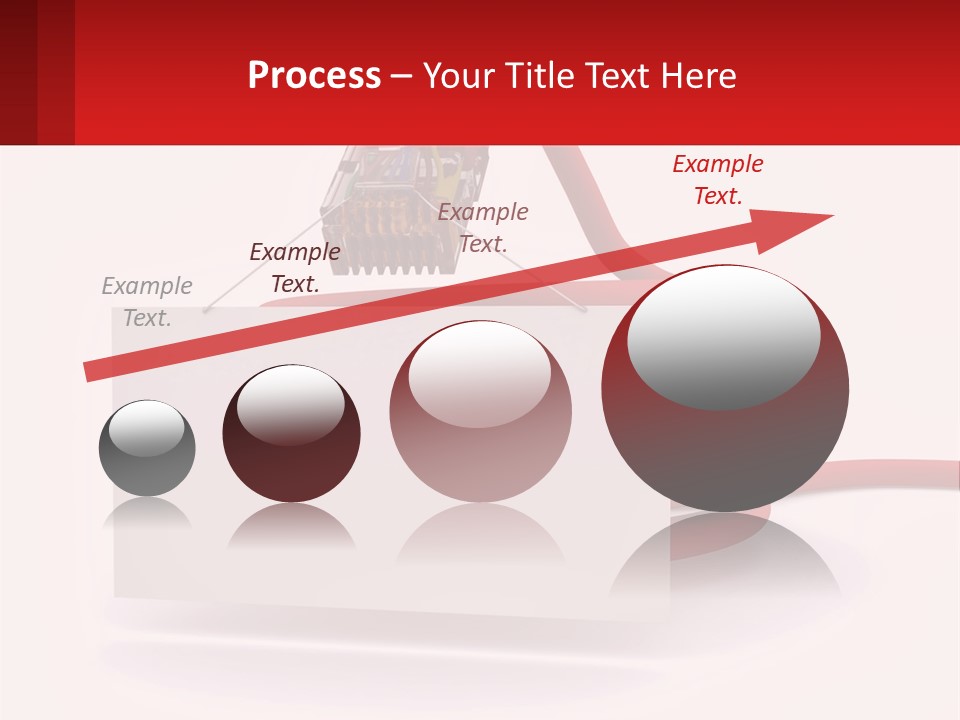 Process – Your Title Text Here

Example Text.

Example Text.

Example Text.

Example Text.